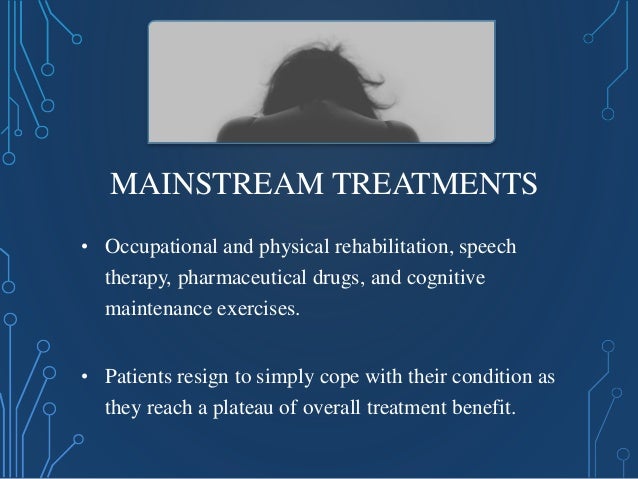 MAINSTREAM TREATMENTS

• Occupational and physical rehabilitation, speech therapy, pharmaceutical drugs, and cognitive maintenance exercises.

• Patients resign to simply cope with their condition as they reach a plateau of overall treatment benefit.